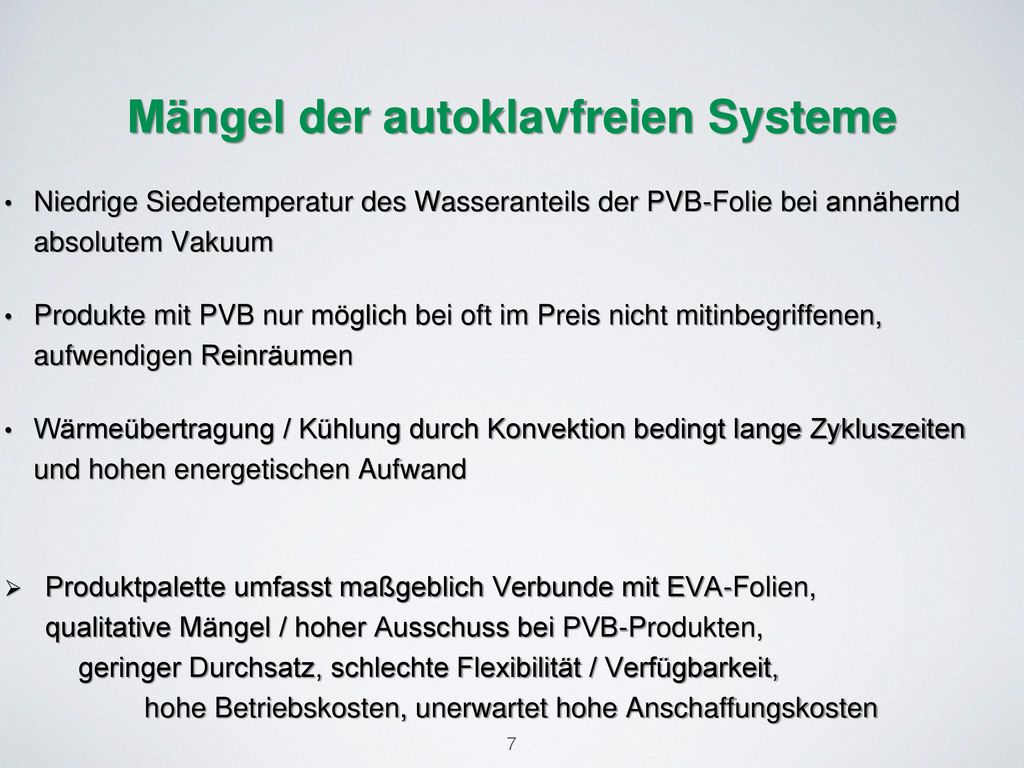 Mängel der autoklavfreien Systeme

• Niedrige Siedetemperatur des Wasseranteils der PVB-Folie bei annähernd absolutem Vakuum

• Produkte mit PVB nur möglich bei oft im Preis nicht mitinbegriffenen, aufwendigen Reinräumen

• Wärmeübertragung / Kühlung durch Konvektion bedingt lange Zykluszeiten und hohen energetischen Aufwand

➢ Produktpalette umfasst maßgeblich Verbunde mit EVA-Folien, qualitative Mängel / hoher Ausschuss bei PVB-Produkten, geringer Durchsatz, schlechte Flexibilität / Verfügbarkeit, hohe Betriebskosten, unerwartet hohe Anschaffungskosten

7